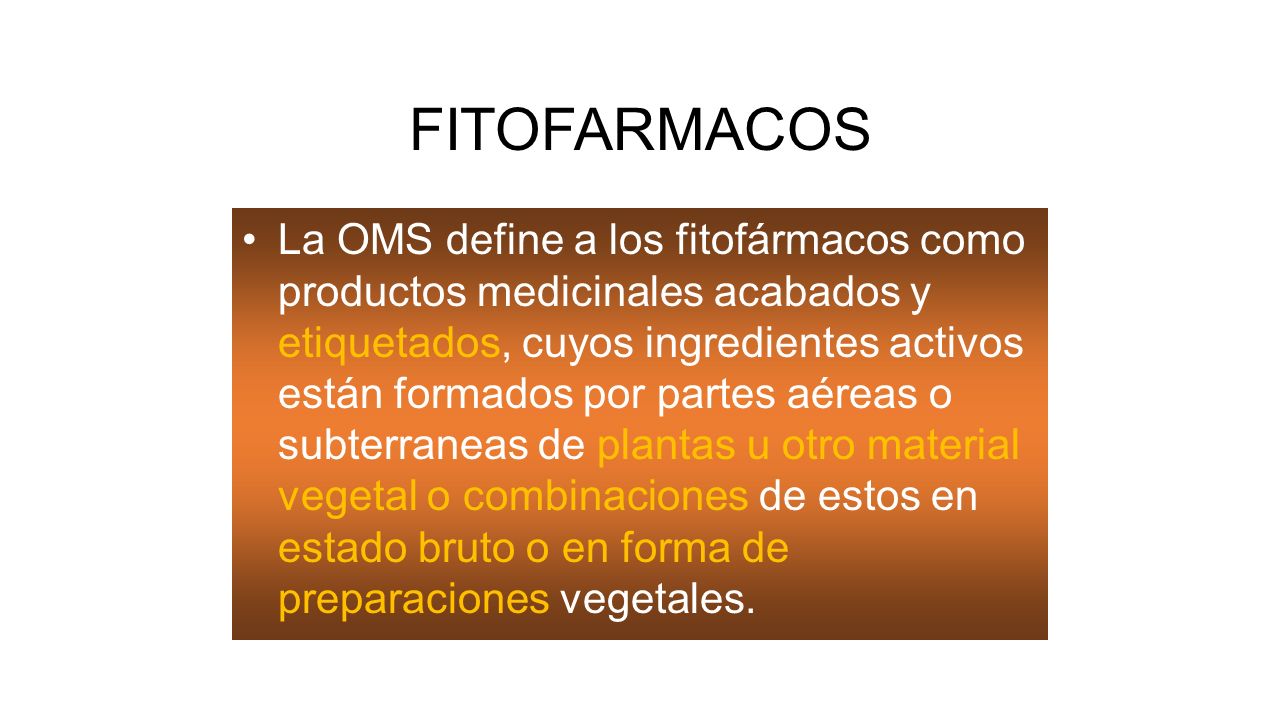 FITOFARMACOS

• La OMS define a los fitofármacos como productos medicinales acabados y etiquetados, cuyos ingredientes activos están formados por partes aéreas o subterraneas de plantas u otro material vegetal o combinaciones de estos en estado bruto o en forma de preparaciones vegetales.